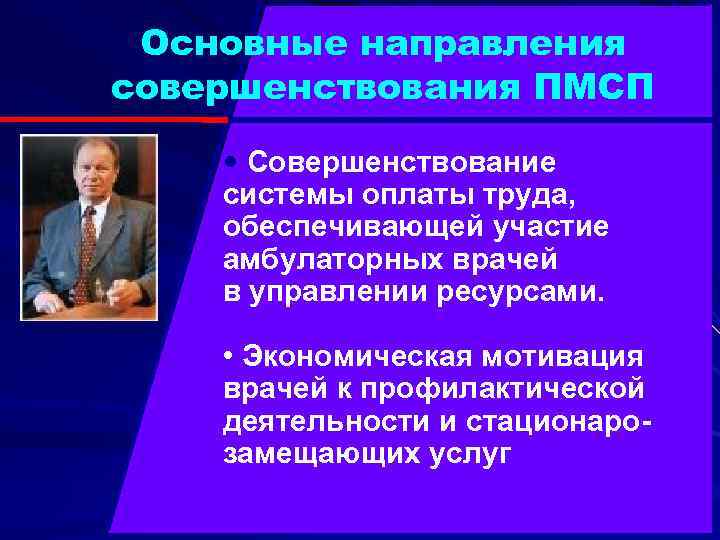 Основные направления совершенствования ПМСП

• Совершенствование системы оплаты труда, обеспечивающей участие амбулаторных врачей в управлении ресурсами.

• Экономическая мотивация врачей к профилактической деятельности и стационарозамещающих услуг